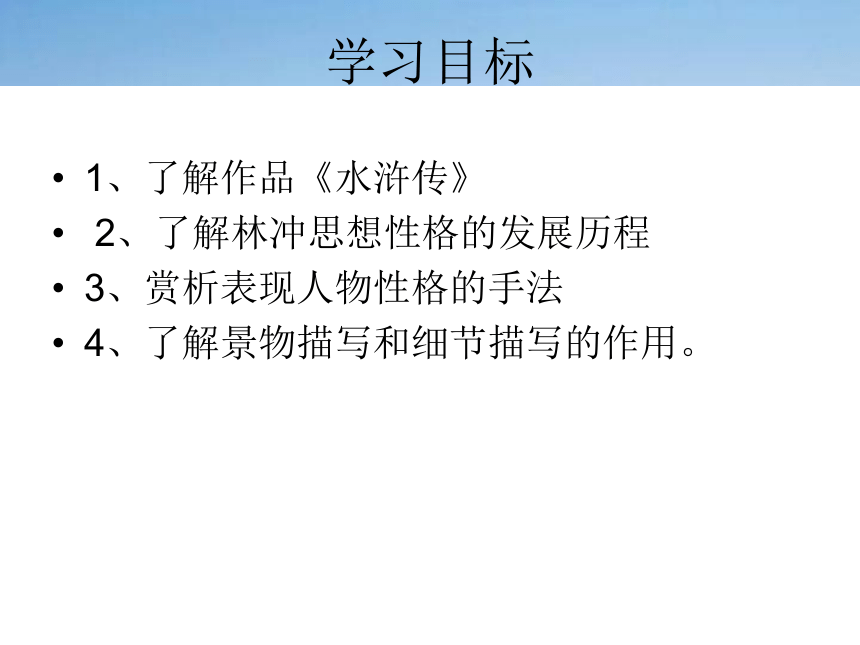 学习目标

• 1、了解作品《水浒传》
• 2、了解林冲思想性格的发展历程
• 3、赏析表现人物性格的手法
• 4、了解景物描写和细节描写的作用。